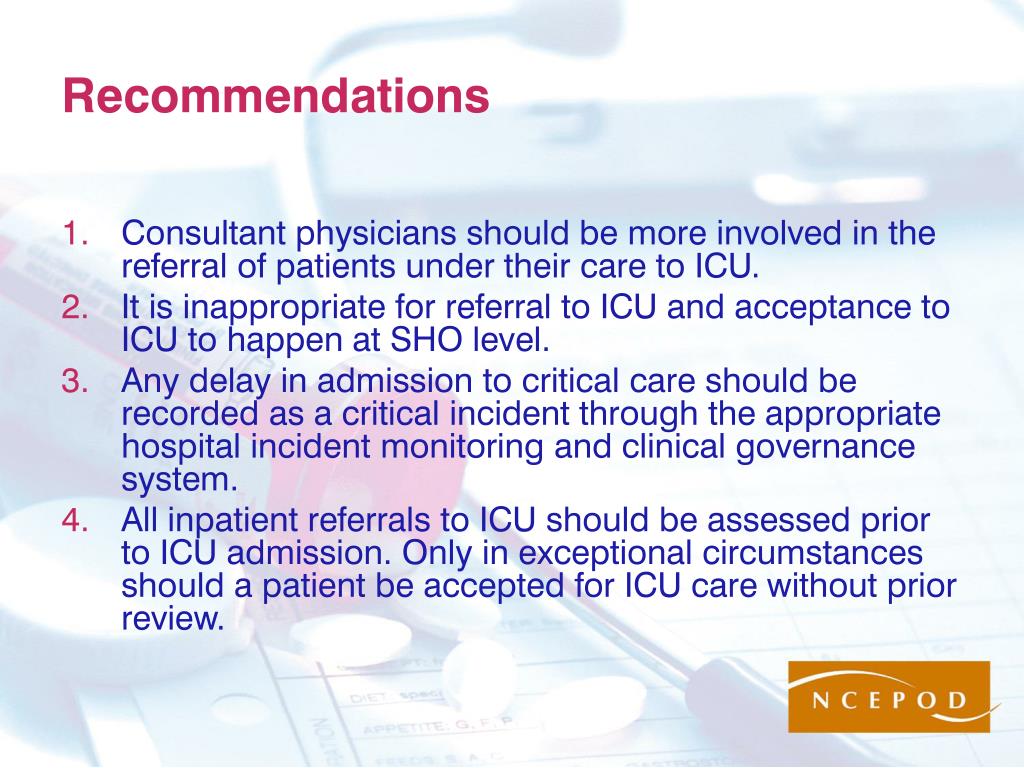 Recommendations

1. Consultant physicians should be more involved in the referral of patients under their care to ICU.
2. It is inappropriate for referral to ICU and acceptance to ICU to happen at SHO level.
3. Any delay in admission to critical care should be recorded as a critical incident through the appropriate hospital incident monitoring and clinical governance system.
4. All inpatient referrals to ICU should be assessed prior to ICU admission. Only in exceptional circumstances should a patient be accepted for ICU care without prior review.

NCEPOD